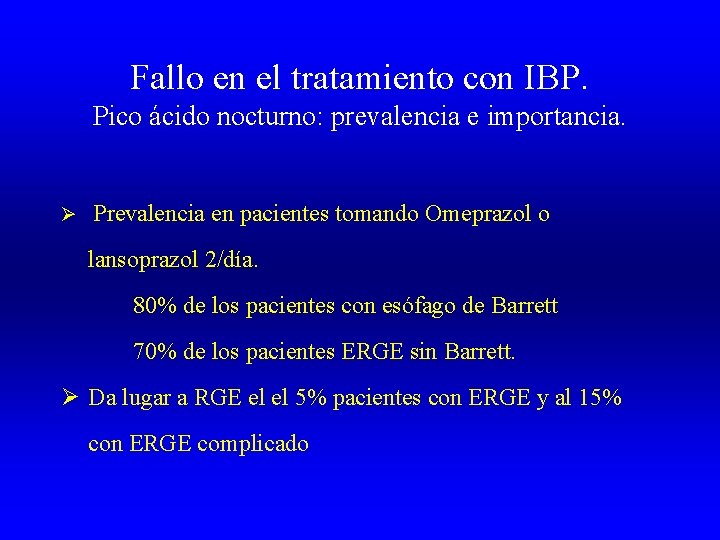 Fallo en el tratamiento con IBP.
Pico ácido nocturno: prevalencia e importancia.

➢ Prevalencia en pacientes tomando Omeprazol o lansoprazol 2/día.

80% de los pacientes con esófago de Barrett

70% de los pacientes ERGE sin Barrett.

➢ Da lugar a RGE el el 5% pacientes con ERGE y al 15% con ERGE complicado